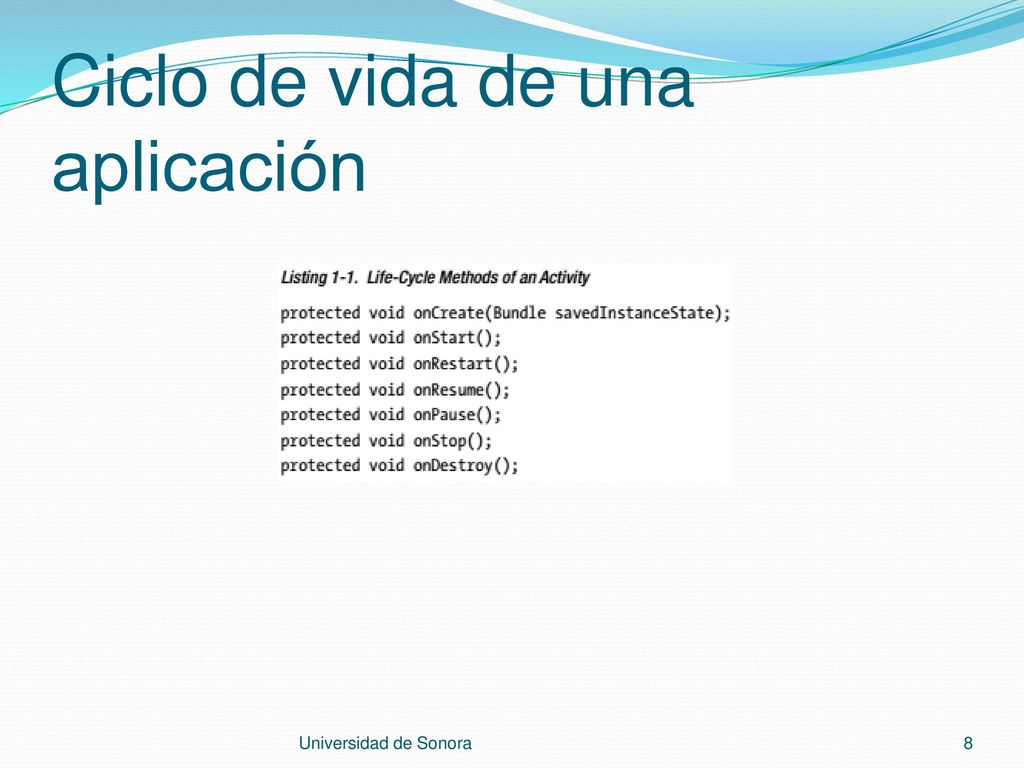 Ciclo de vida de una aplicación

Listing 1-1. Life-Cycle Methods of an Activity

protected void onCreate(Bundle savedInstanceState);
protected void onStart();
protected void onRestart();
protected void onResume();
protected void onPause();
protected void onStop();
protected void onDestroy();

Universidad de Sonora

8